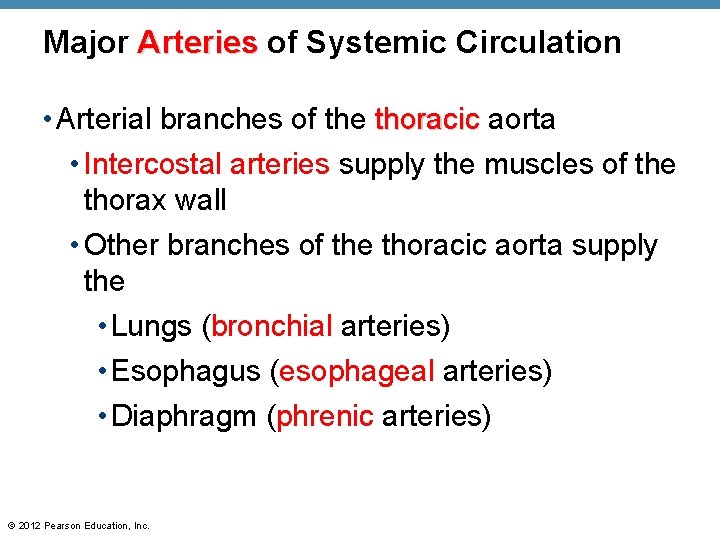 Major Arteries of Systemic Circulation

• Arterial branches of the thoracic aorta

• Intercostal arteries supply the muscles of the thorax wall

• Other branches of the thoracic aorta supply the

• Lungs (bronchial arteries)

• Esophagus (esophageal arteries)

• Diaphragm (phrenic arteries)

© 2012 Pearson Education, Inc.